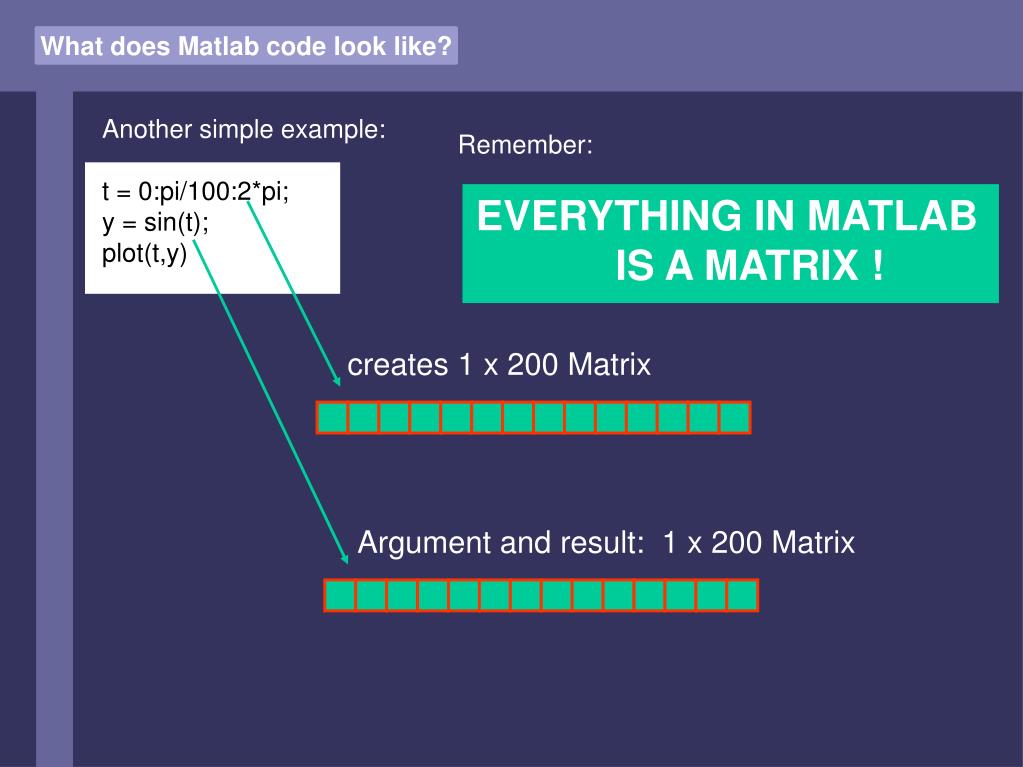 What does Matlab code look like?

Another simple example:

t = 0:pi/100:2*pi;
y = sin(t);
plot(t,y)

Remember:

EVERYTHING IN MATLAB IS A MATRIX !

creates 1 x 200 Matrix

Argument and result: 1 x 200 Matrix